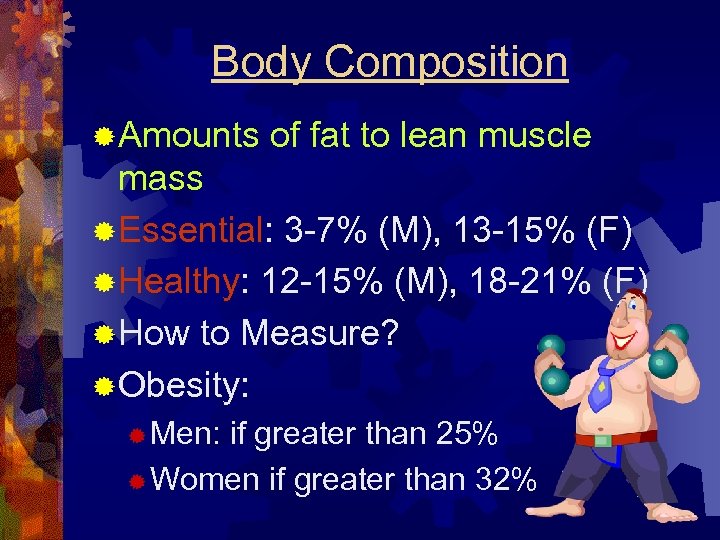 Body Composition

Amounts of fat to lean muscle mass

Essential: 3-7% (M), 13-15% (F)

Healthy: 12-15% (M), 18-21% (F)

How to Measure?

Obesity:

Men: if greater than 25%

Women if greater than 32%